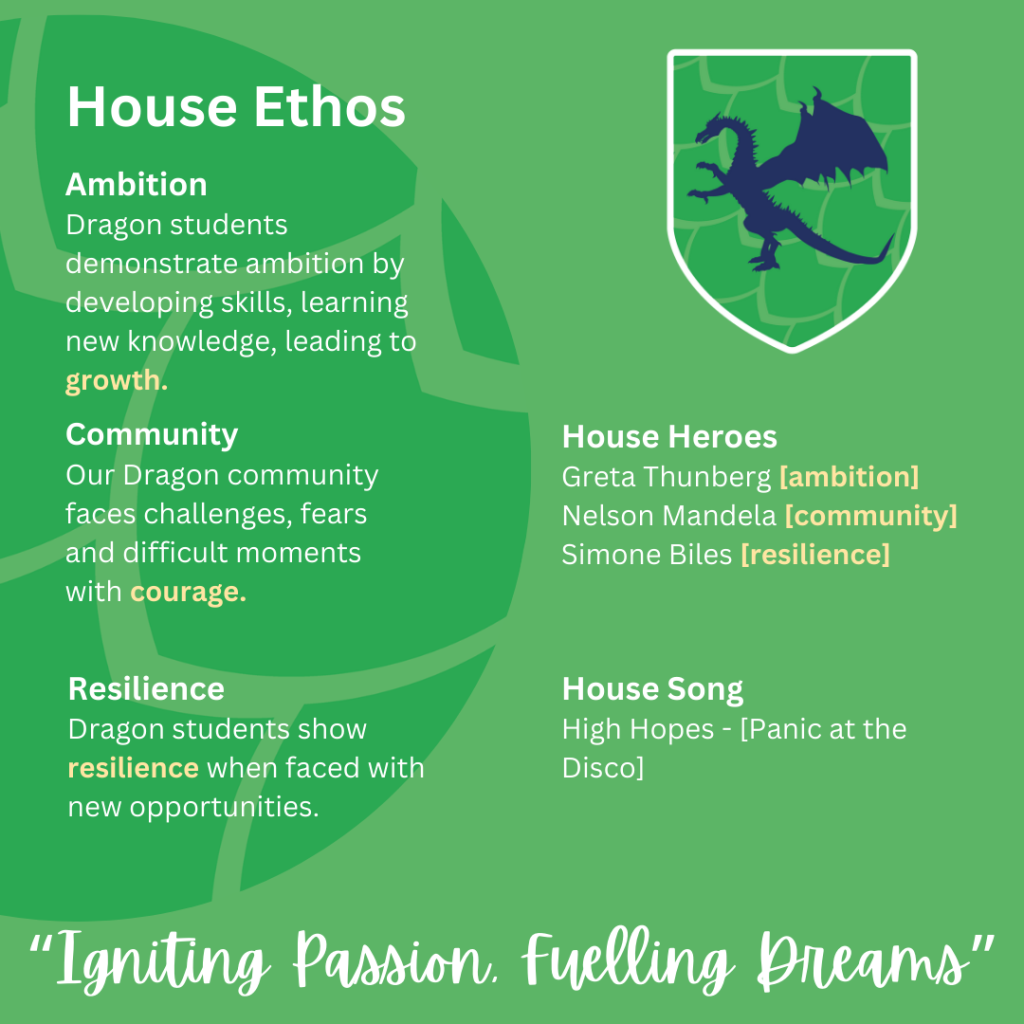 House Ethos

Ambition
Dragon students demonstrate ambition by developing skills, learning new knowledge, leading to growth.

Community
Our Dragon community faces challenges, fears and difficult moments with courage.

Resilience
Dragon students show resilience when faced with new opportunities.

House Heroes
Greta Thunberg [ambition]
Nelson Mandela [community]
Simone Biles [resilience]

House Song
High Hopes - [Panic at the Disco]

"Igniting Passion, Fuelling Dreams"